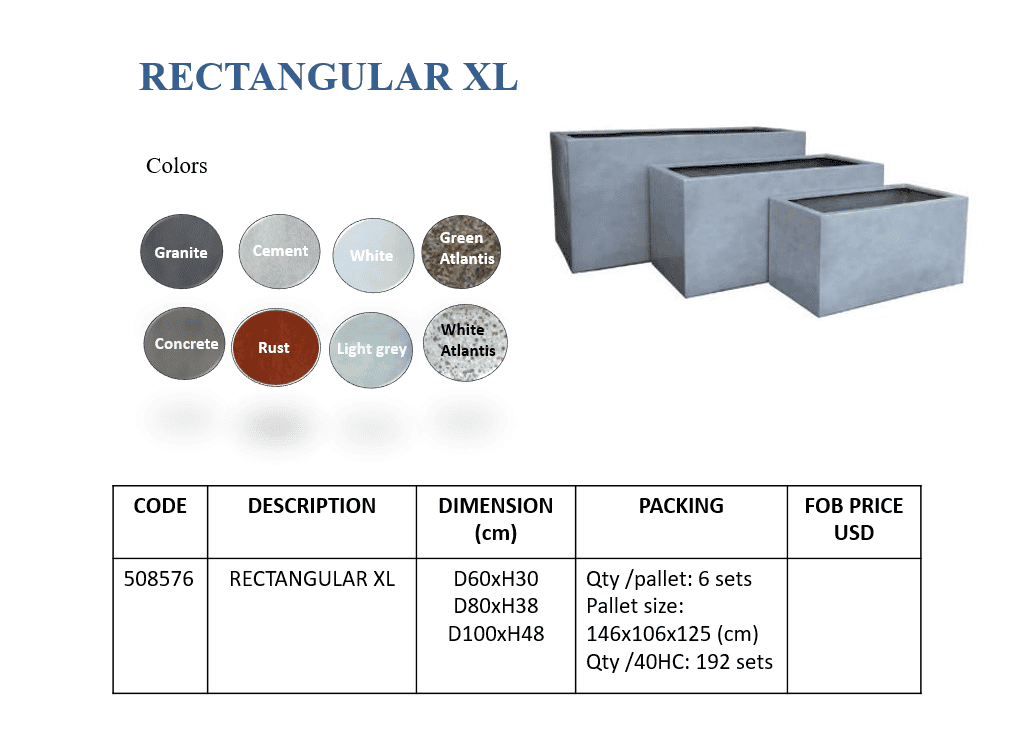 RECTANGULAR XL

Colors

Granite
Cement
White
Green Atlantis
Concrete
Rust
Light grey
White Atlantis

| CODE | DESCRIPTION | DIMENSION (cm) | PACKING | FOB PRICE USD |
|---|---|---|---|---|
| 508576 | RECTANGULAR XL | D60xH30 D80xH38 D100xH48 | Qty /pallet: 6 sets Pallet size: 146x106x125 (cm) Qty /40HC: 192 sets | |